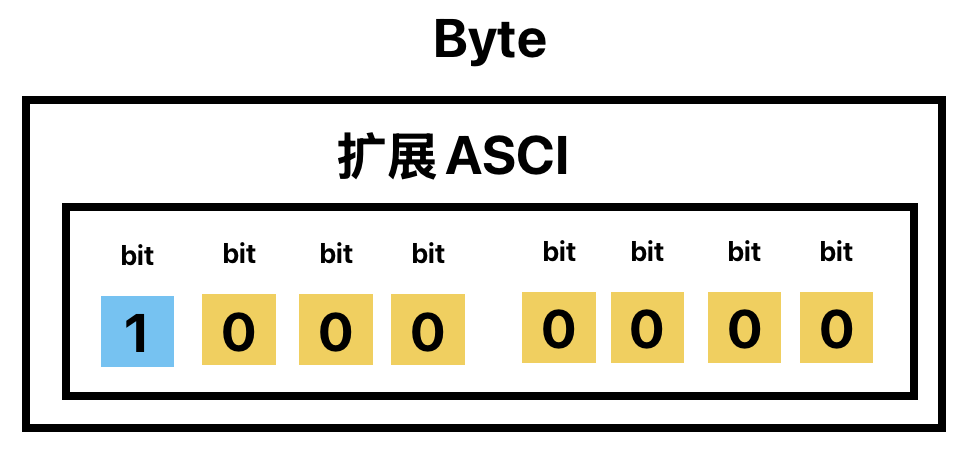 Byte

扩展 ASCI

bit bit bit bit bit bit bit bit

1 0 0 0 0 0 0 0